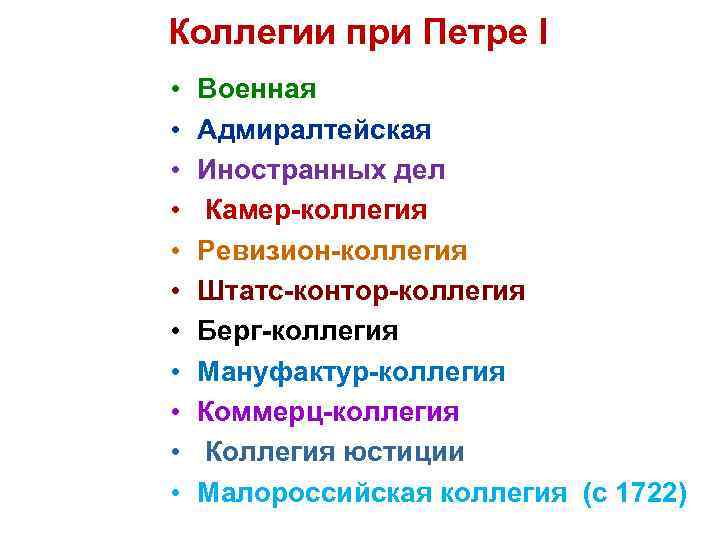 Коллегии при Петре I

• Военная
• Адмиралтейская
• Иностранных дел
• Камер-коллегия
• Ревизион-коллегия
• Штатс-контор-коллегия
• Берг-коллегия
• Мануфактур-коллегия
• Коммерц-коллегия
• Коллегия юстиции
• Малороссийская коллегия (с 1722)